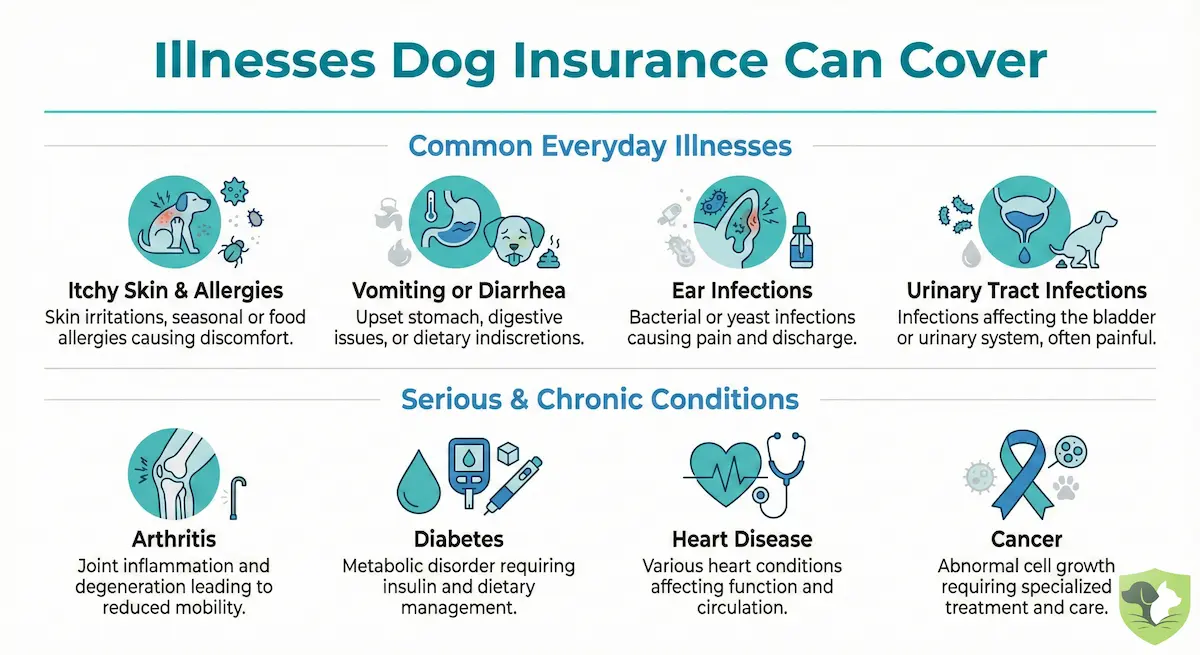 Illnesses Dog Insurance Can Cover

Common Everyday Illnesses

Itchy Skin & Allergies
Skin irritations, seasonal or food allergies causing discomfort.

Vomiting or Diarrhea
Upset stomach, digestive issues, or dietary indiscretions.

Ear Infections
Bacterial or yeast infections causing pain and discharge.

Urinary Tract Infections
Infections affecting the bladder or urinary system, often painful.

Serious & Chronic Conditions

Arthritis
Joint inflammation and degeneration leading to reduced mobility.

Diabetes
Metabolic disorder requiring insulin and dietary management.

Heart Disease
Various heart conditions affecting function and circulation.

Cancer
Abnormal cell growth requiring specialized treatment and care.